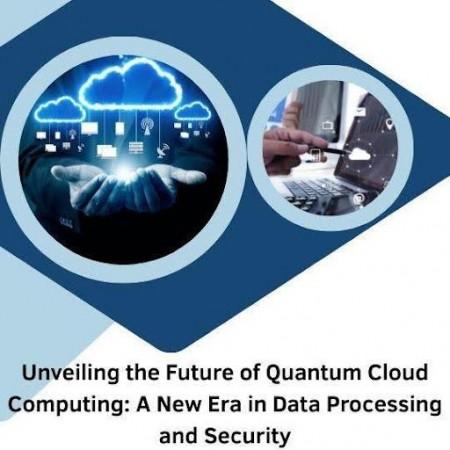 Unveiling the Future of Quantum Cloud Computing: A New Era in Data Processing and Security